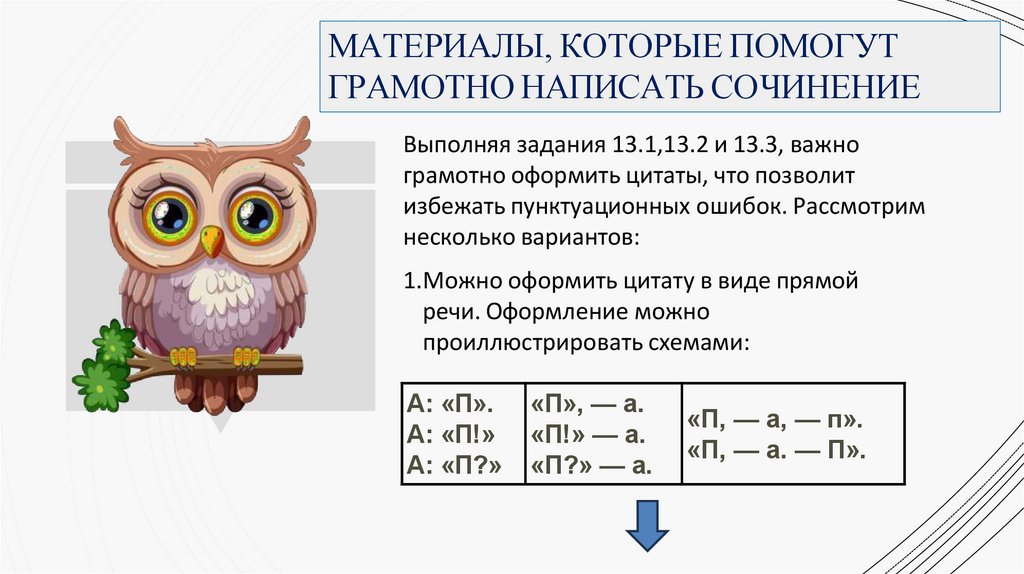 МАТЕРИАЛЫ, КОТОРЫЕ ПОМОГУТ ГРАМОТНО НАПИСАТЬ СОЧИНЕНИЕ

Выполняя задания 13.1,13.2 и 13.3, важно грамотно оформить цитаты, что позволит избежать пунктуационных ошибок. Рассмотрим несколько вариантов:

1.Можно оформить цитату в виде прямой речи. Оформление можно проиллюстрировать схемами:

| А: «П». А: «П!» А: «П?» | «П», — а. «П!» — а. «П?» — а. | «П, — а, — п». «П, — а. — П». |
|---|---|---|